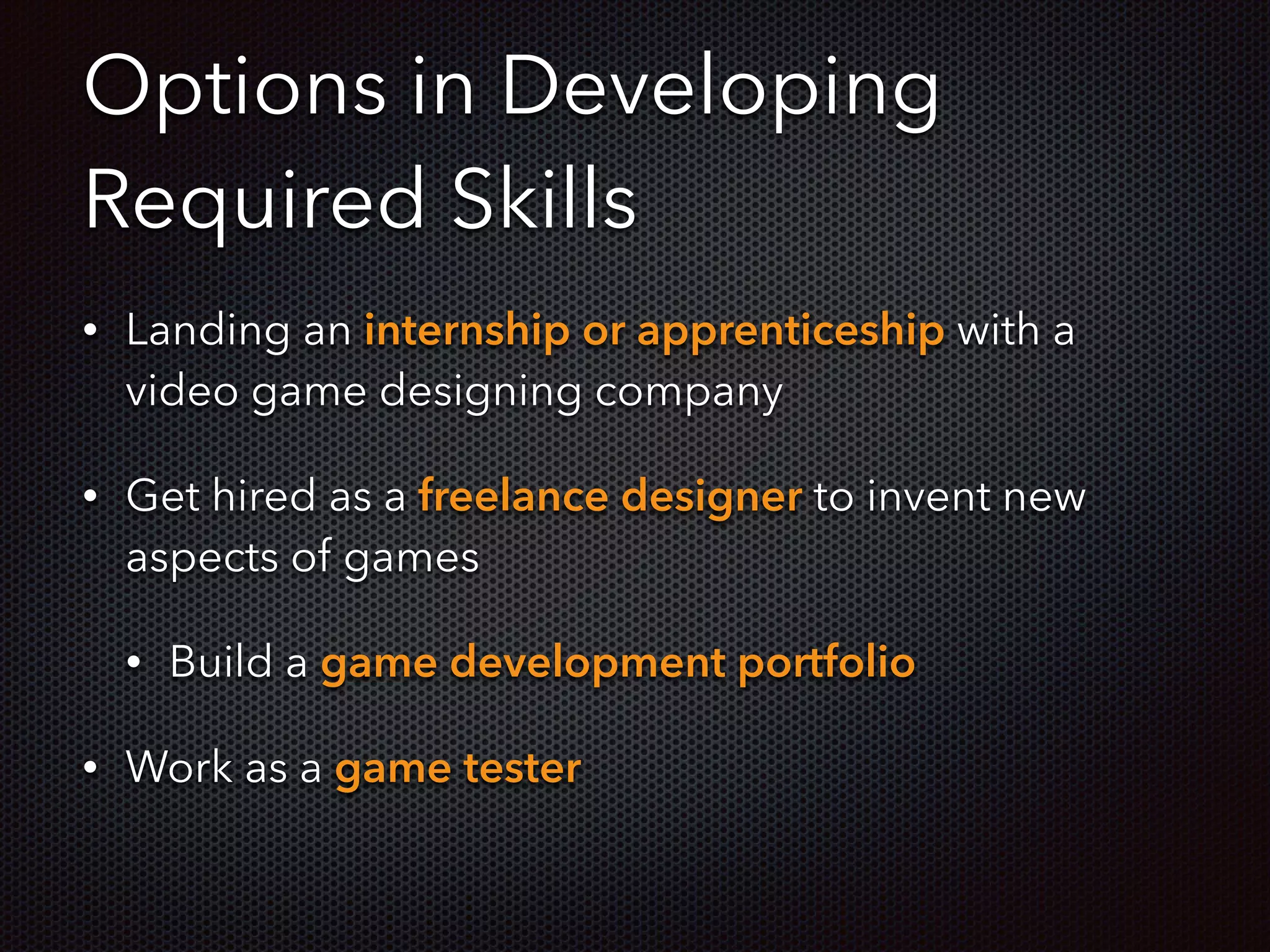 Options in Developing Required Skills

• Landing an internship or apprenticeship with a video game designing company

• Get hired as a freelance designer to invent new aspects of games

• Build a game development portfolio

• Work as a game tester